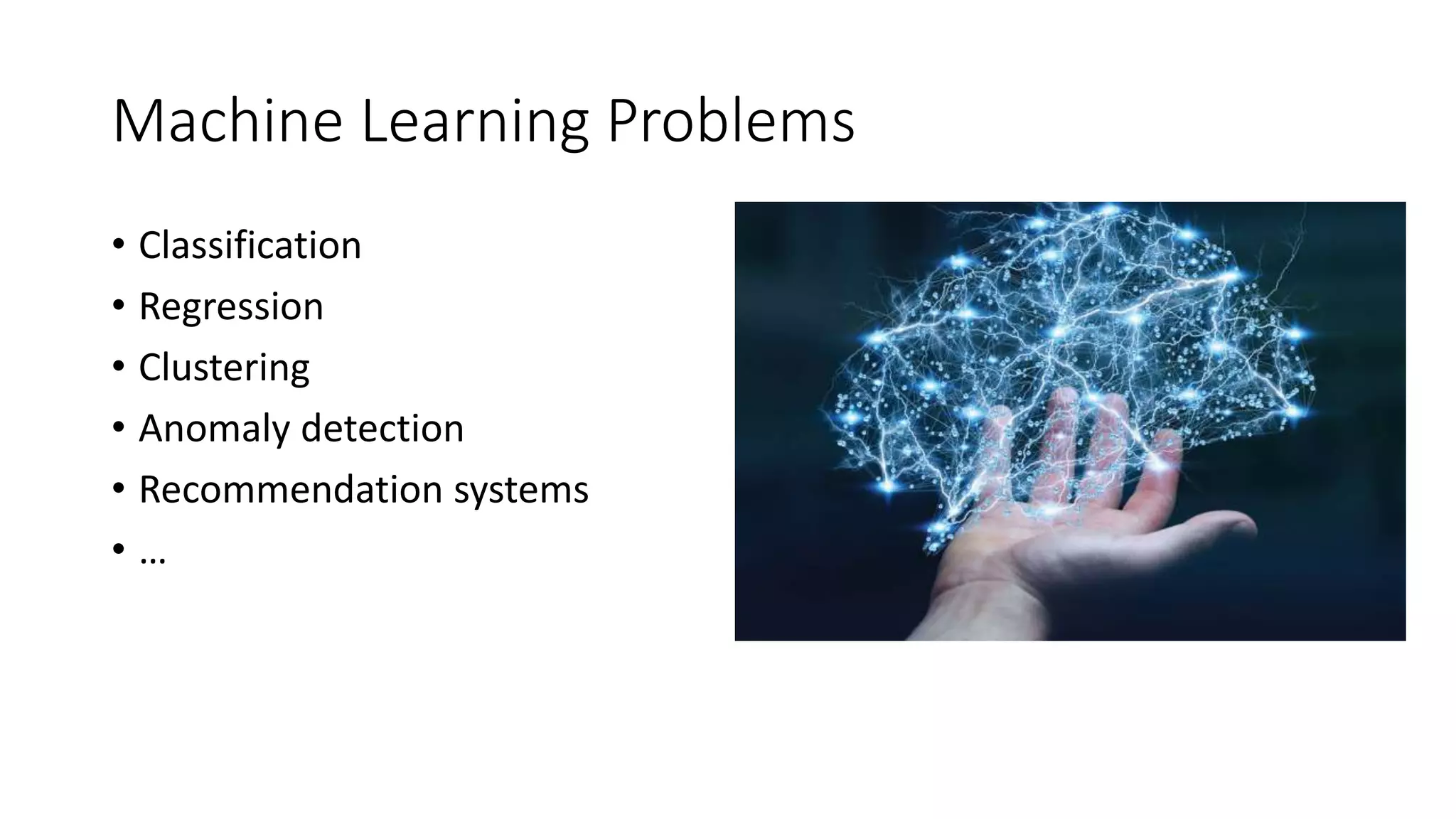 Machine Learning Problems

• Classification
• Regression
• Clustering
• Anomaly detection
• Recommendation systems
• …